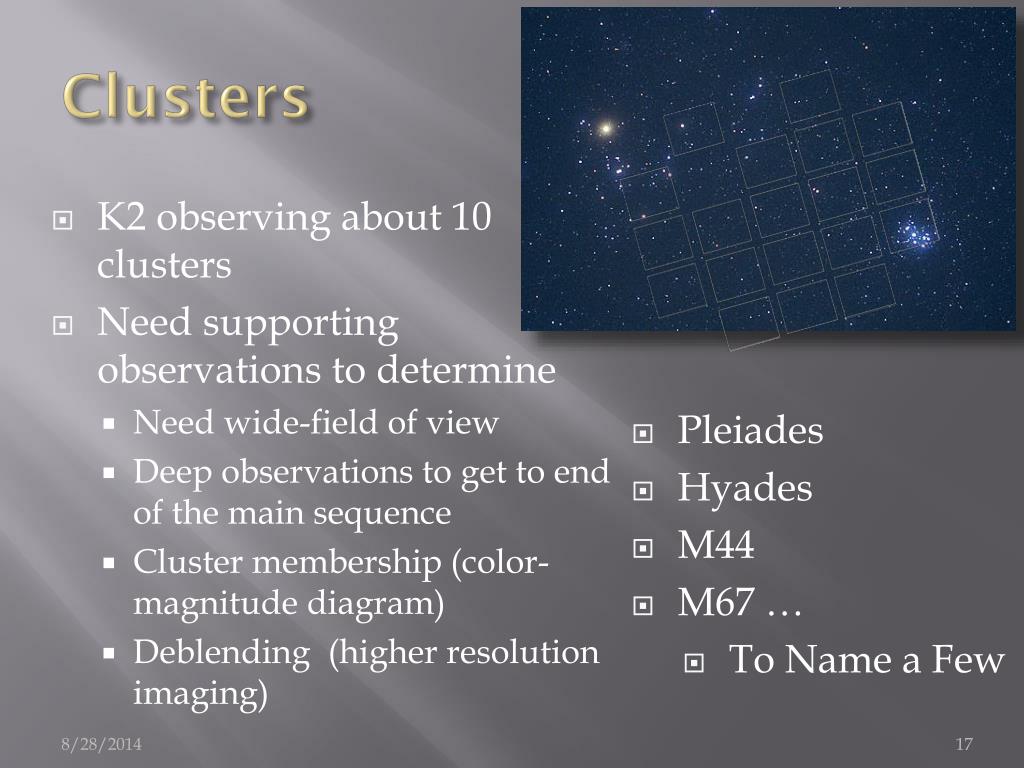 Clusters

K2 observing about 10 clusters

Need supporting observations to determine

Need wide-field of view

Deep observations to get to end of the main sequence

Cluster membership (color-magnitude diagram)

Deblending  (higher resolution imaging)

Pleiades

Hyades

M44

M67 …

To Name a Few

8/28/2014

17